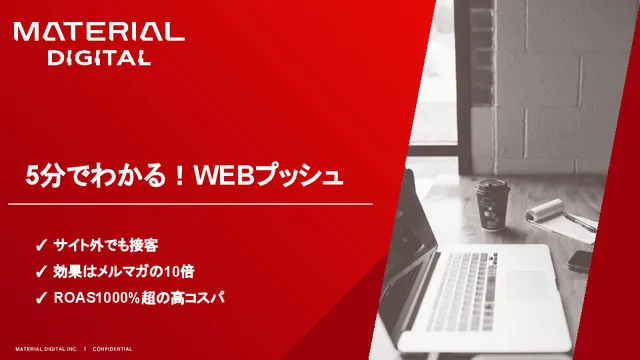 MATERIAL
DIGITAL

5分でわかる！WEBプッシュ

✓ サイト外でも接客
✓ 効果はメルマガの10倍
✓ ROAS1000%超の高コスパ

MATERIAL DIGITAL INC. | CONFIDENTIAL